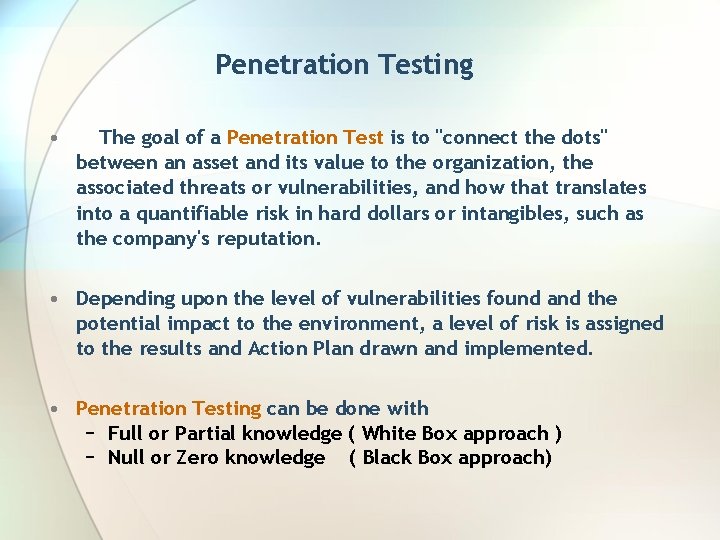 Penetration Testing

• The goal of a Penetration Test is to "connect the dots" between an asset and its value to the organization, the associated threats or vulnerabilities, and how that translates into a quantifiable risk in hard dollars or intangibles, such as the company's reputation.

• Depending upon the level of vulnerabilities found and the potential impact to the environment, a level of risk is assigned to the results and Action Plan drawn and implemented.

• Penetration Testing can be done with
– Full or Partial knowledge ( White Box approach )
– Null or Zero knowledge ( Black Box approach)